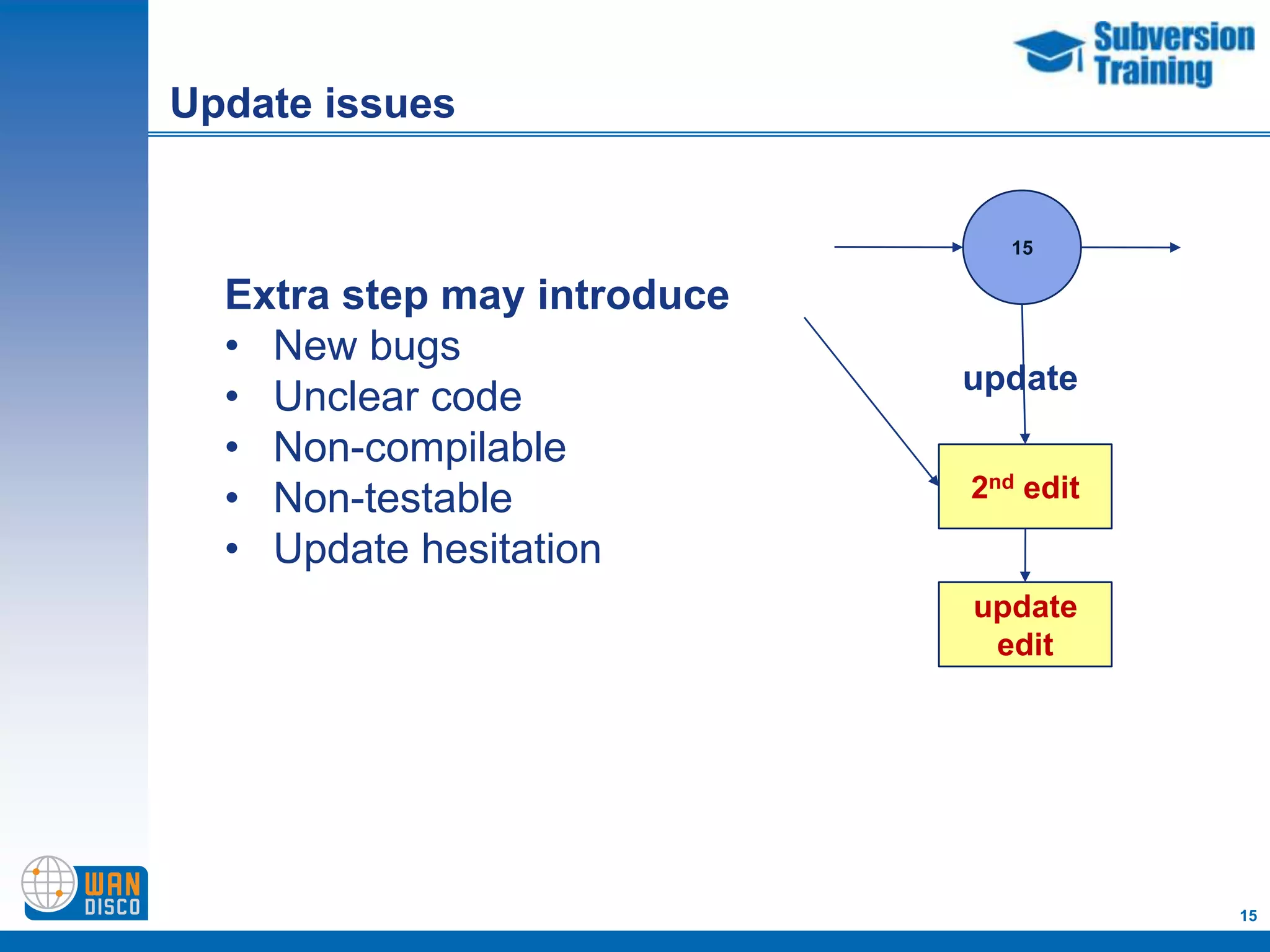 Subversion Training

Update issues

Extra step may introduce
• New bugs
• Unclear code
• Non-compilable
• Non-testable
• Update hesitation

15

update

2$^{nd}$ edit

update edit

WAN DISCO

15